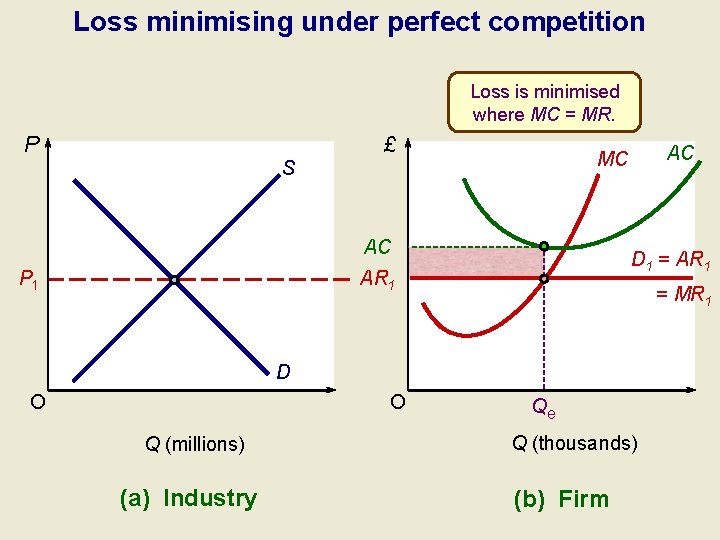 Loss minimising under perfect competition

Loss is minimised where $MC = MR$.

$P$

$S$

$P_1$

$D$

O

$Q$ (millions)

(a) Industry

£

$MC$

$AC$

$AC$

$AR_1$

$D_1 = AR_1$

$= MR_1$

O

$Q_e$

$Q$ (thousands)

(b) Firm